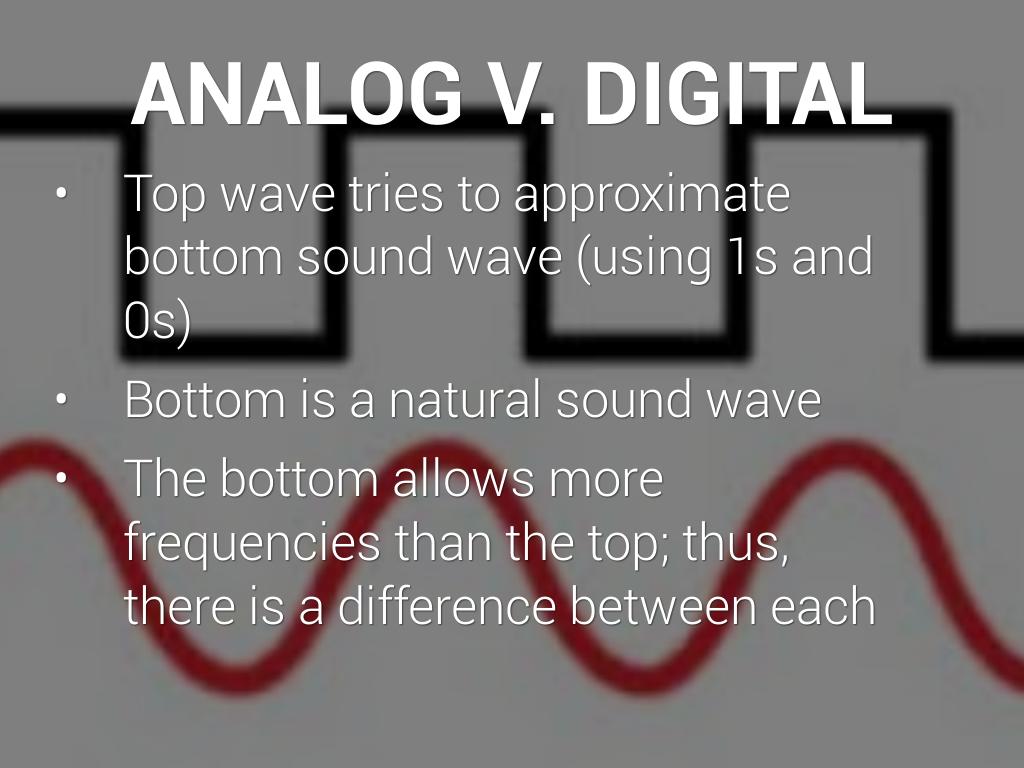 ANALOG V. DIGITAL

• Top wave tries to approximate bottom sound wave (using 1s and 0s)
• Bottom is a natural sound wave
• The bottom allows more frequencies than the top; thus, there is a difference between each